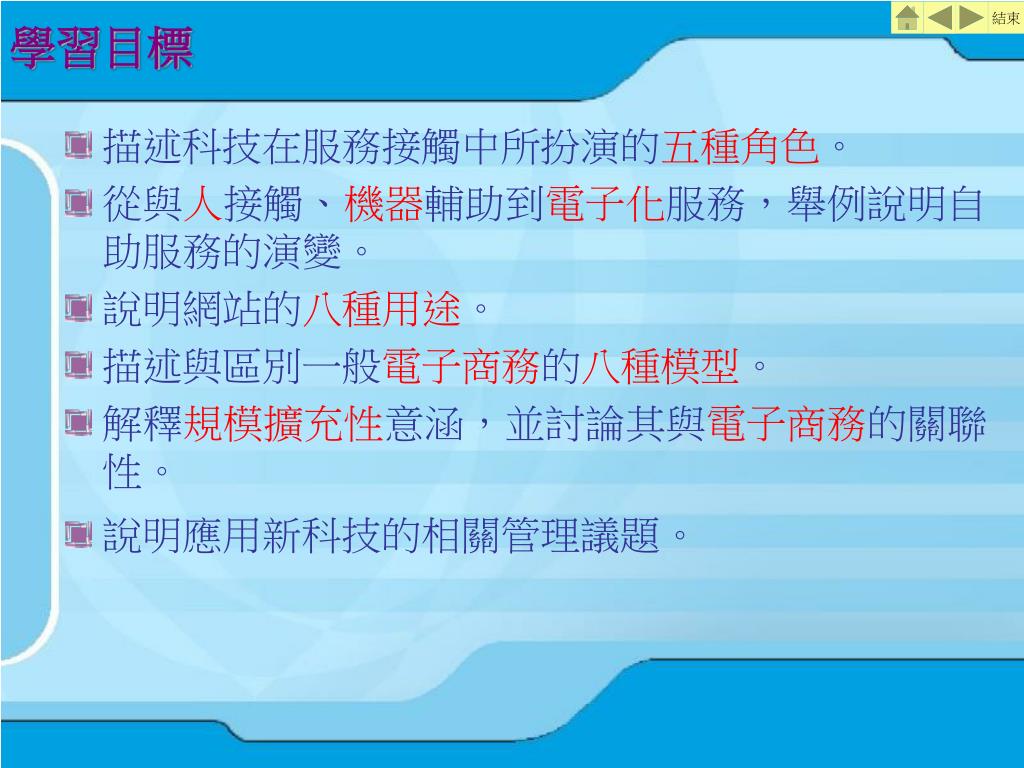 學習目標

結束

描述科技在服務接觸中所扮演的五種角色。

從與人接觸、機器輔助到電子化服務，舉例說明自助服務的演變。

說明網站的八種用途。

描述與區別一般電子商務的八種模型。

解釋規模擴充性意涵，並討論其與電子商務的關聯性。

說明應用新科技的相關管理議題。